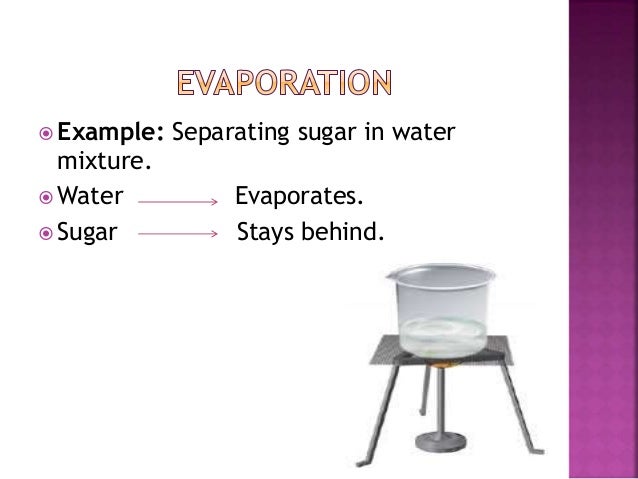 EVAPORATION

Example: Separating sugar in water mixture.

Water $\longrightarrow$ Evaporates.

Sugar $\longrightarrow$ Stays behind.